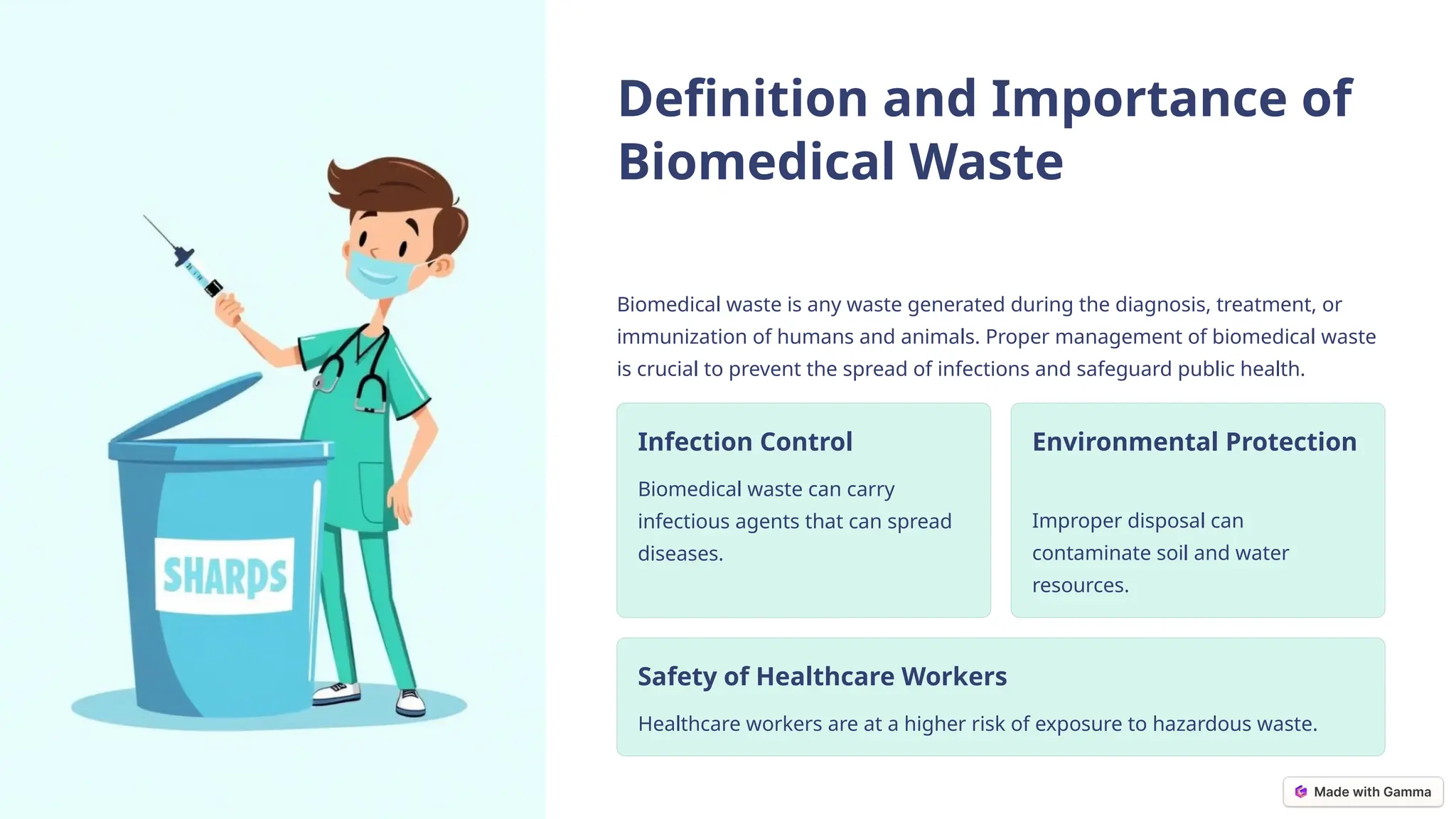 SHARPS

Definition and Importance of Biomedical Waste

Biomedical waste is any waste generated during the diagnosis, treatment, or immunization of humans and animals. Proper management of biomedical waste is crucial to prevent the spread of infections and safeguard public health.

Infection Control

Biomedical waste can carry infectious agents that can spread diseases.

Environmental Protection

Improper disposal can contaminate soil and water resources.

Safety of Healthcare Workers

Healthcare workers are at a higher risk of exposure to hazardous waste.

Made with Gamma